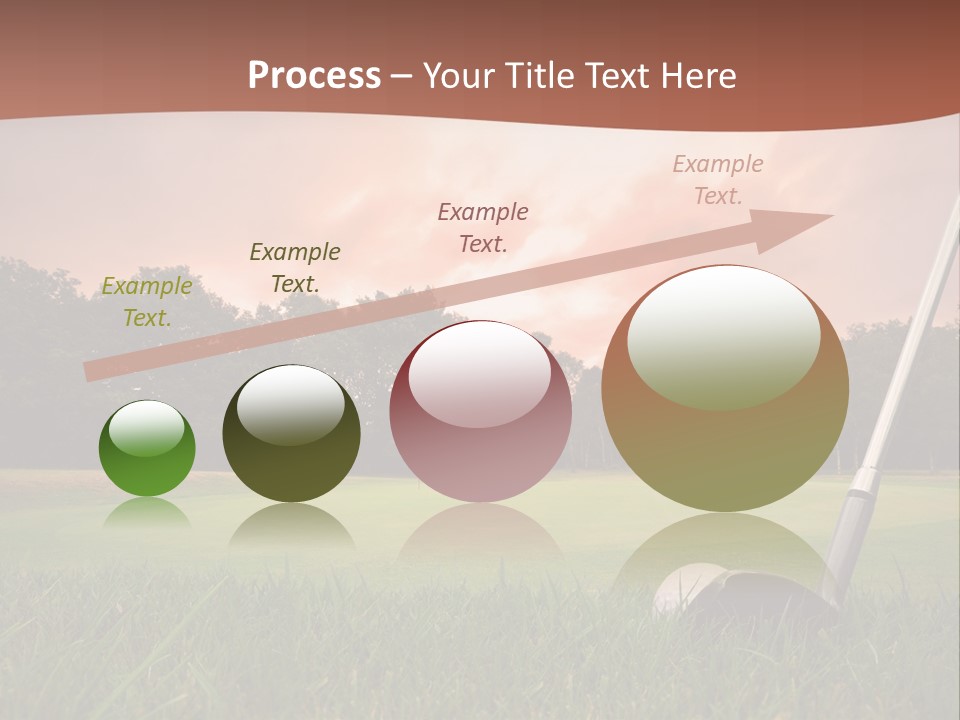 Process – Your Title Text Here

Example Text.

Example Text.

Example Text.

Example Text.